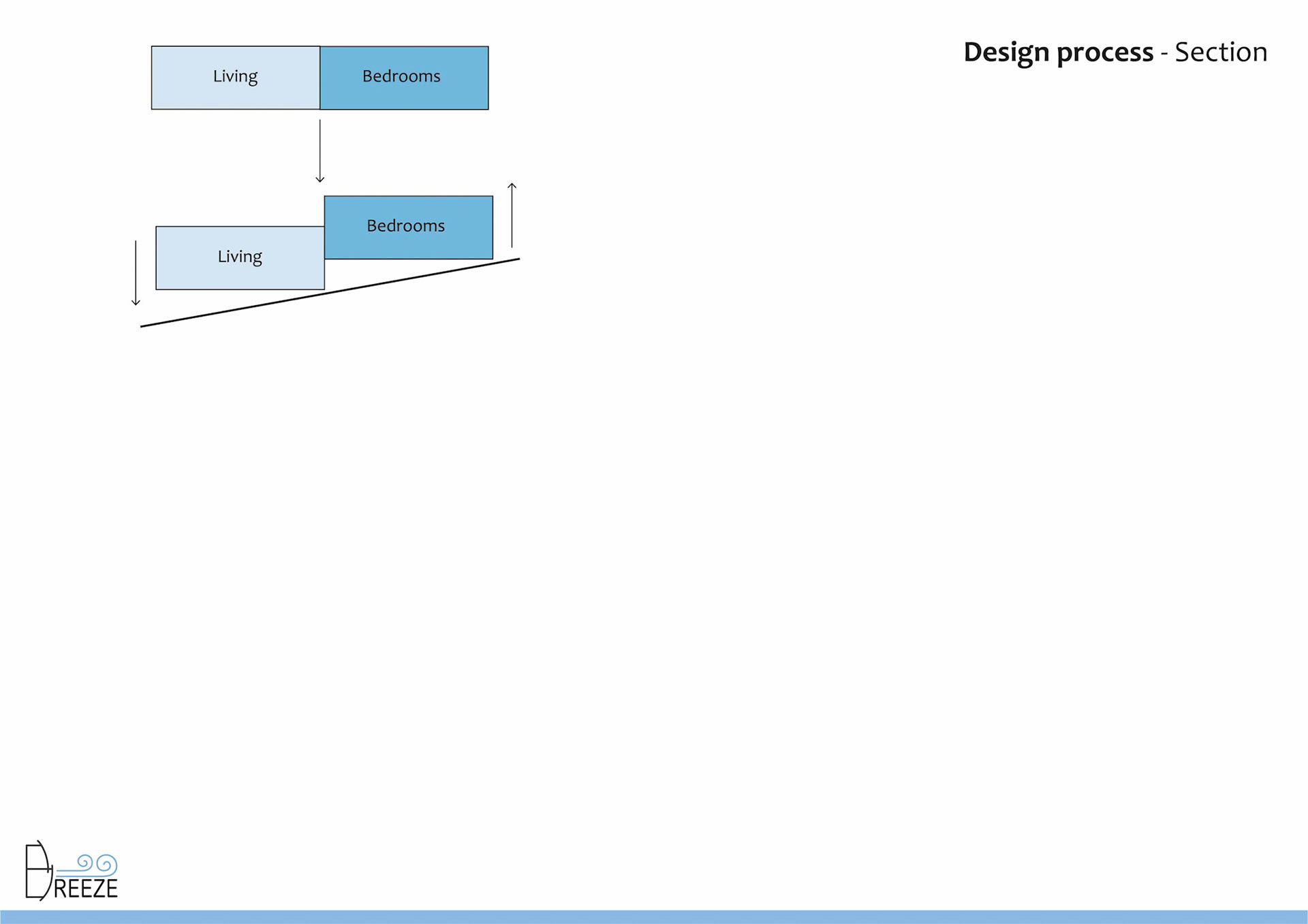 Design process - Section

Living
Bedrooms

Bedrooms
Living

BREEZE